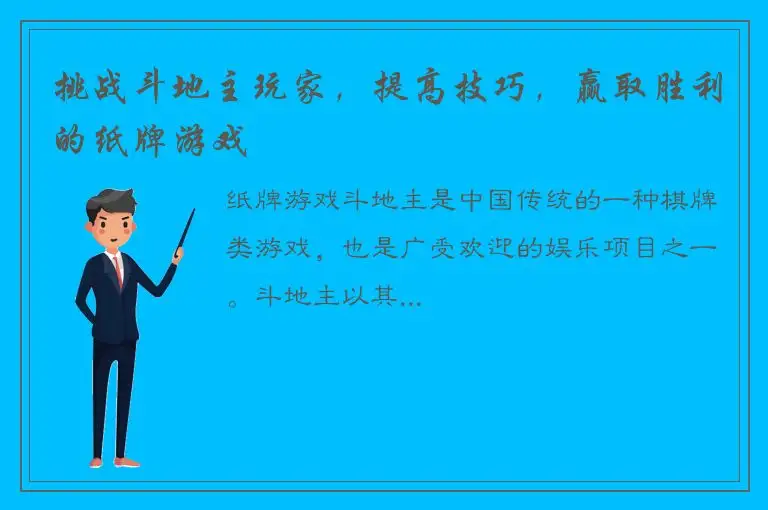 挑战斗地主玩家，提高技巧，赢取胜利的纸牌游戏

纸牌游戏斗地主是中国传统的一种棋牌类游戏，也是广受欢迎的娱乐项目之一。斗地主以其...